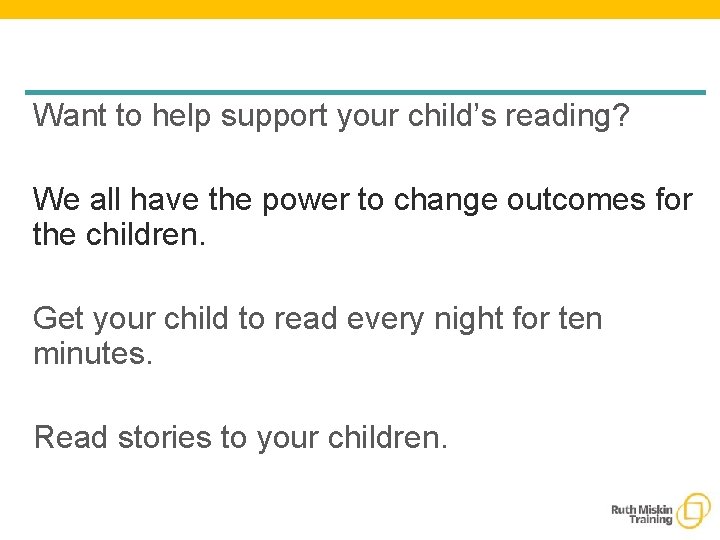 Want to help support your child's reading?

We all have the power to change outcomes for the children.

Get your child to read every night for ten minutes.

Read stories to your children.

Ruth Miskin Training